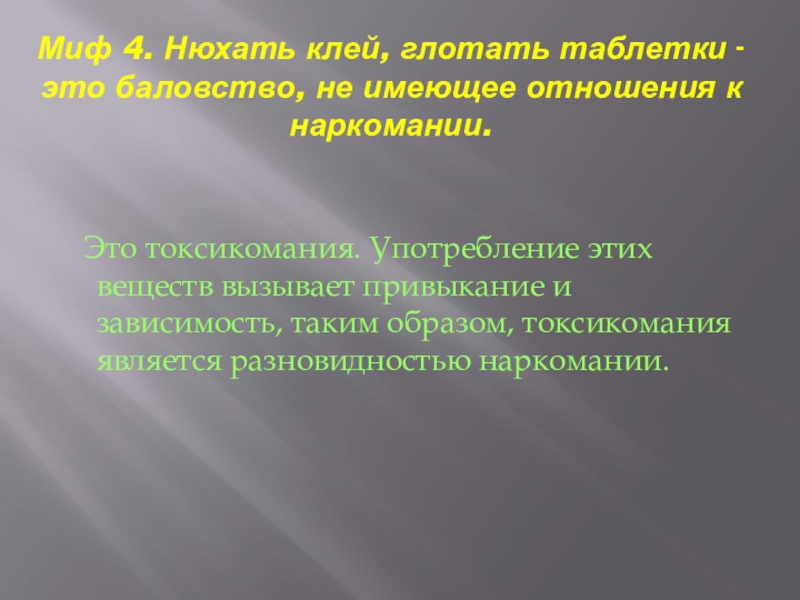 Миф 4. Нюхать клей, глотать таблетки - это баловство, не имеющее отношения к наркомании.

Это токсикомания. Употребление этих веществ вызывает привыкание и зависимость, таким образом, токсикомания является разновидностью наркомании.